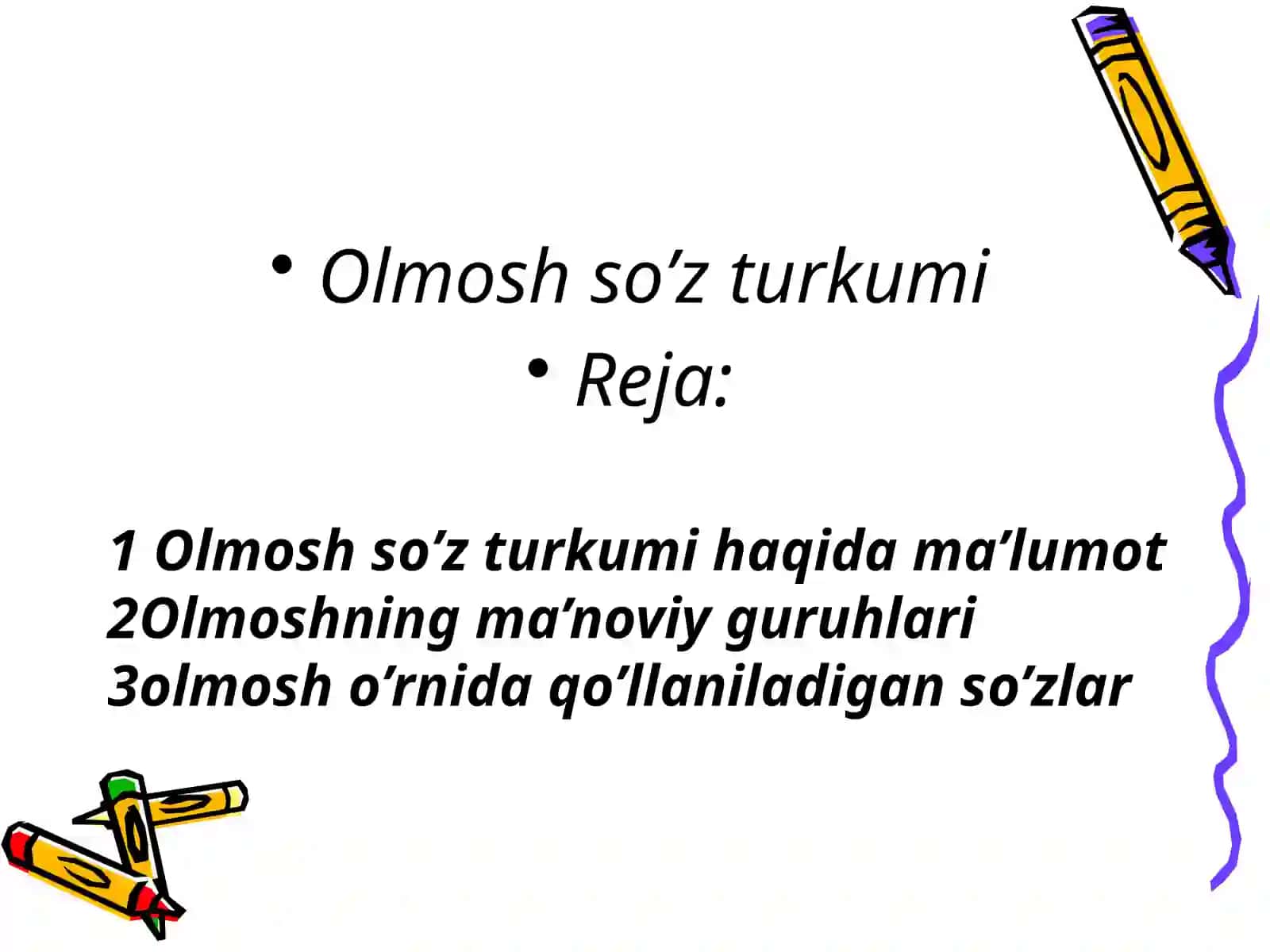 • Olmosh so’z turkumi
• Reja:

1 Olmosh so’z turkumi haqida ma’lumot
2Olmoshning ma’noviy guruhlari
3olmosh o’rnida qo’llaniladigan so’zlar